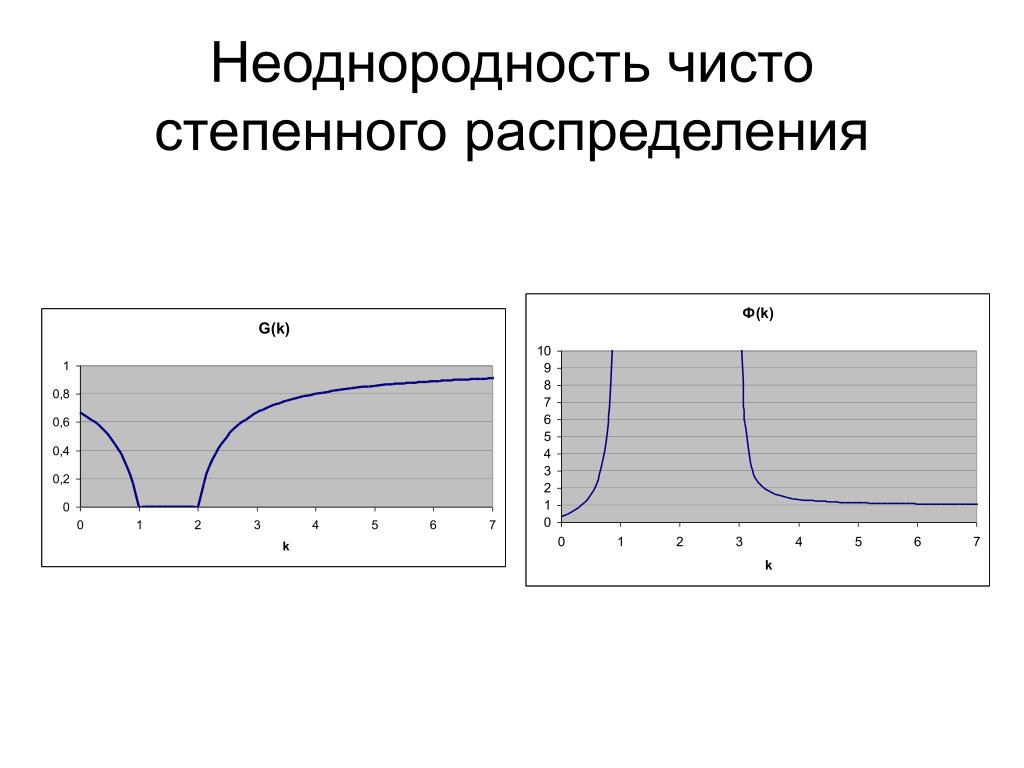 Неоднородность чисто степенного распределения

G(k)

1
0,8
0,6
0,4
0,2
0

0 1 2 3 4 5 6 7

k

Ф(k)

10
9
8
7
6
5
4
3
2
1
0

0 1 2 3 4 5 6 7

k